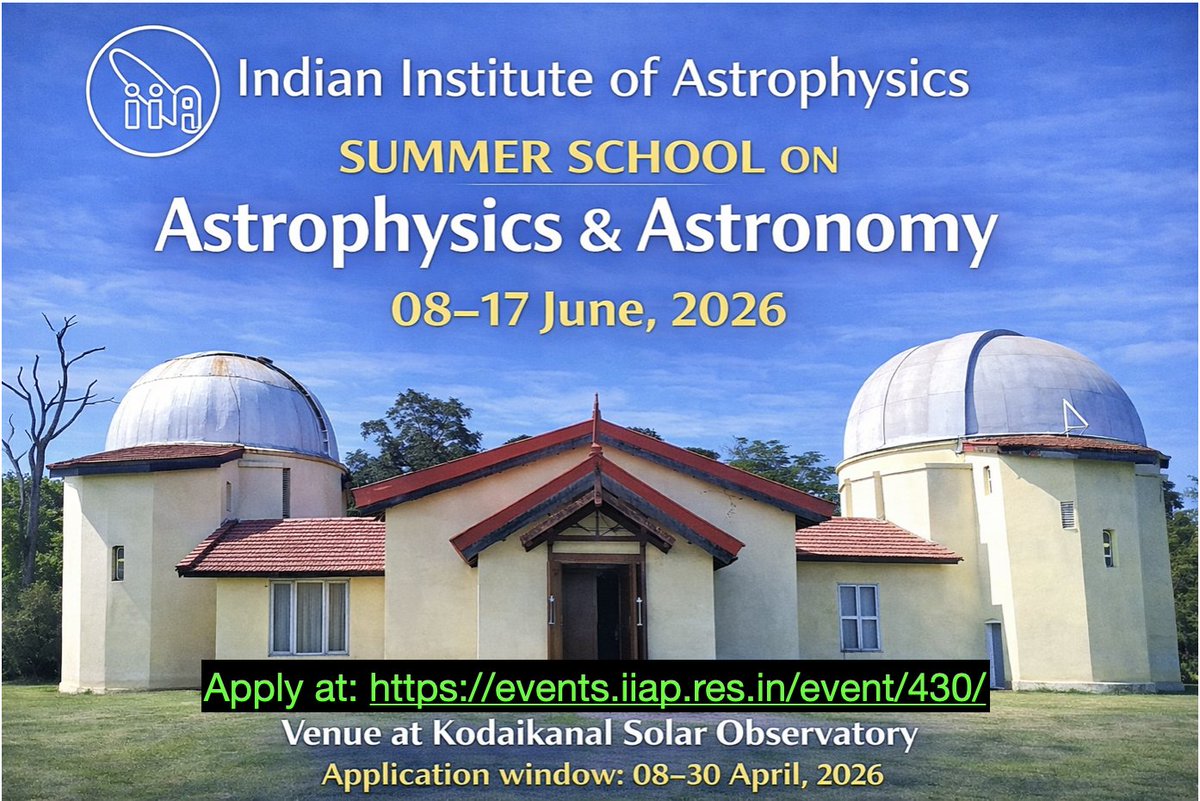 iia

Indian Institute of Astrophysics

SUMMER SCHOOL ON

Astrophysics & Astronomy

08–17 June, 2026

Apply at: https://events.iiap.res.in/event/430/

Venue at Kodaikanal Solar Observatory

Application window: 08–30 April, 2026